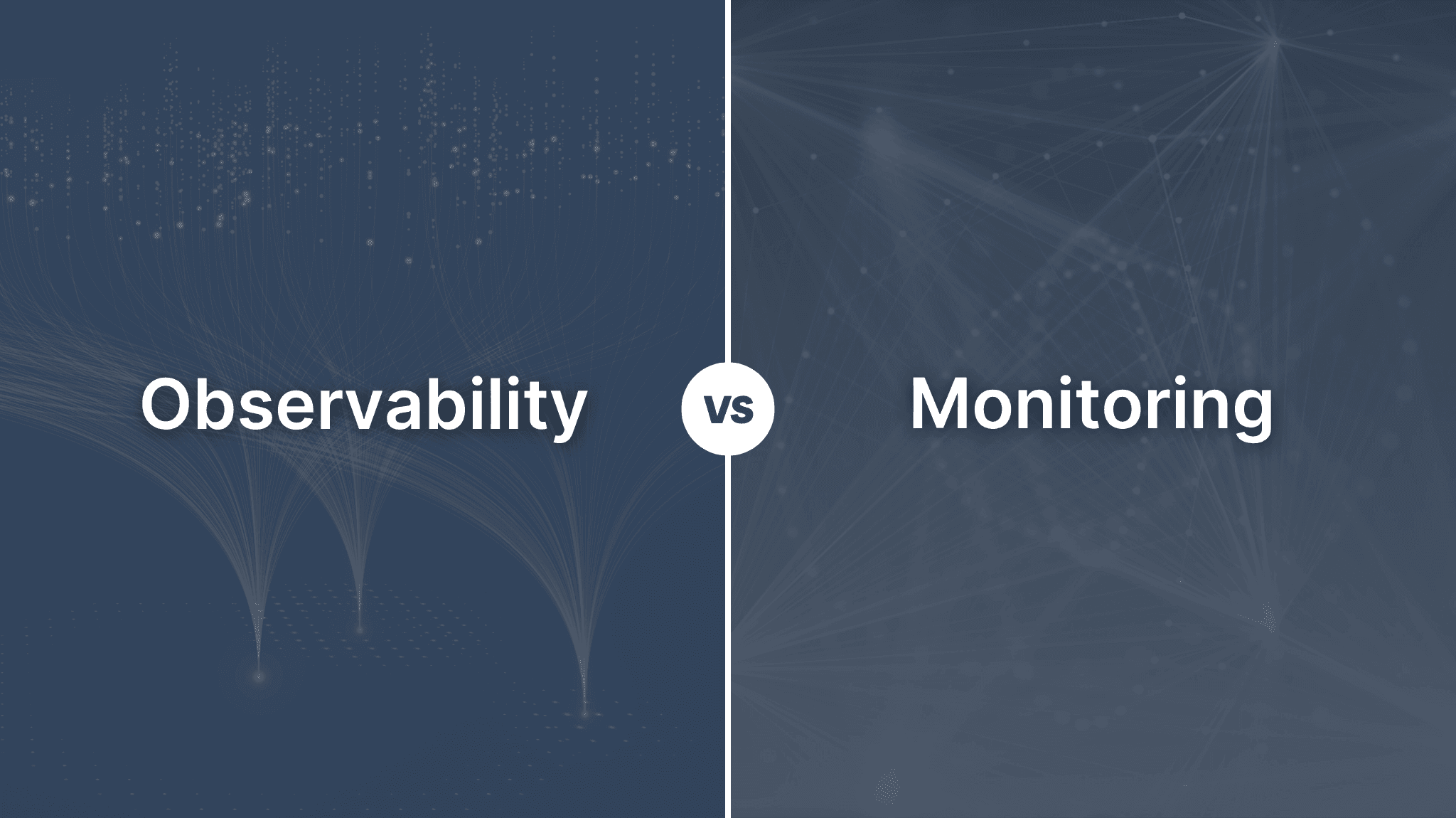 Observability

vs

Monitoring